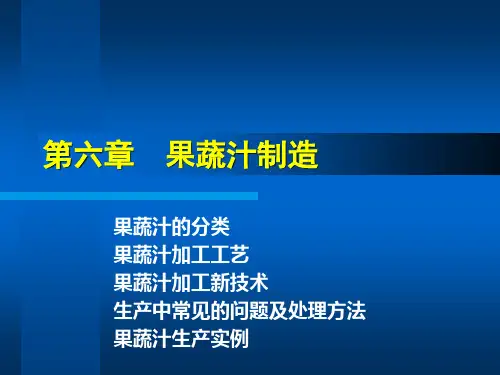 第六章　果蔬汁制造

果蔬汁的分类
果蔬汁加工工艺
果蔬汁加工新技术
生产中常见的问题及处理方法
果蔬汁生产实例